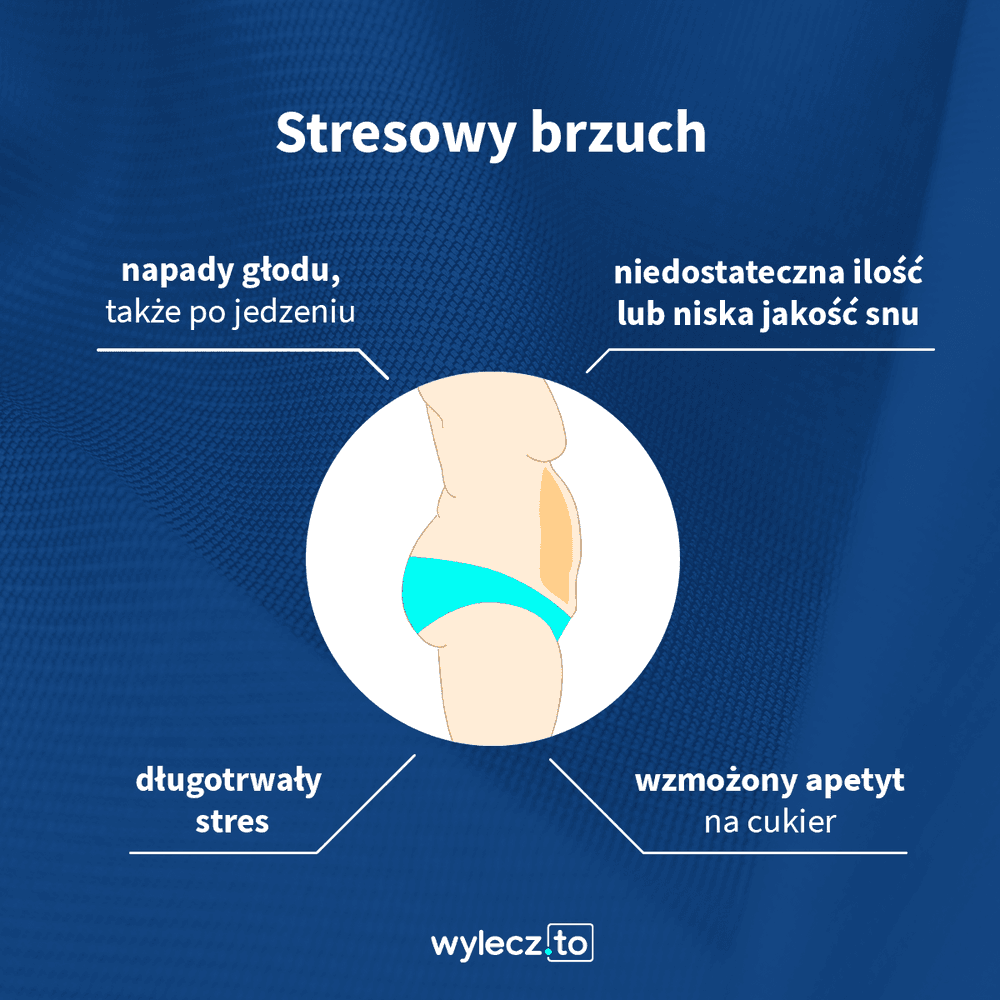 Stresowy brzuch

napady głodu,
także po jedzeniu

niedostateczna ilość
lub niska jakość snu

długotrwały
stres

wzmożony apetyt
na cukier

wylecz.to